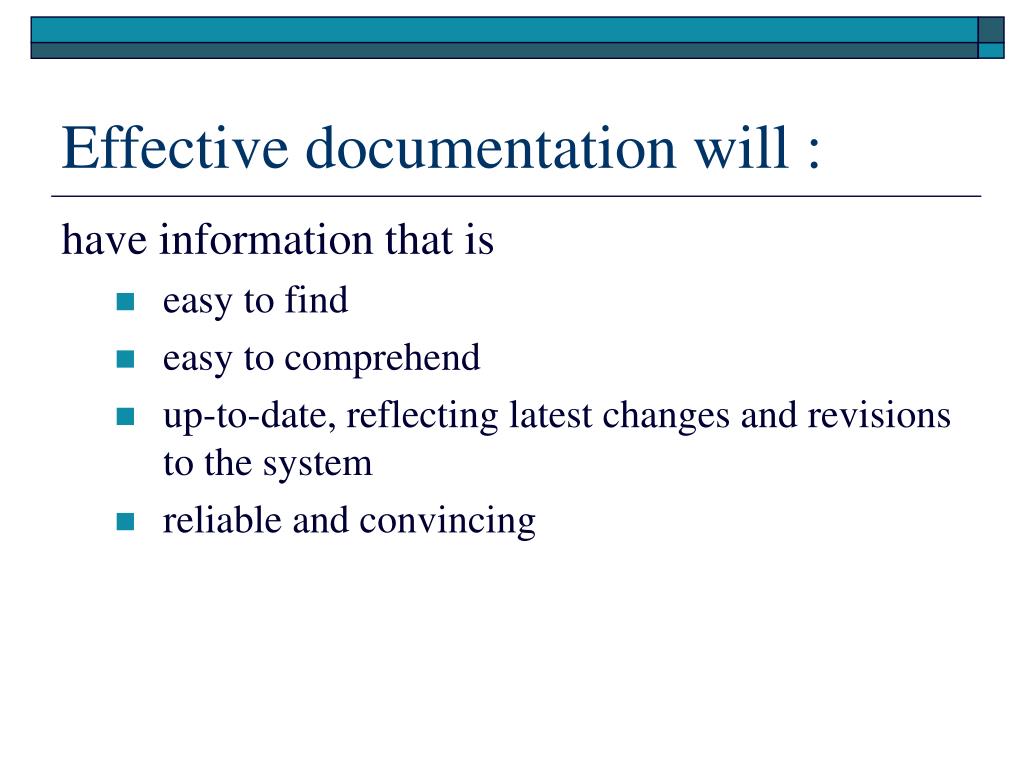 Effective documentation will :

have information that is

- easy to find
- easy to comprehend
- up-to-date, reflecting latest changes and revisions to the system
- reliable and convincing